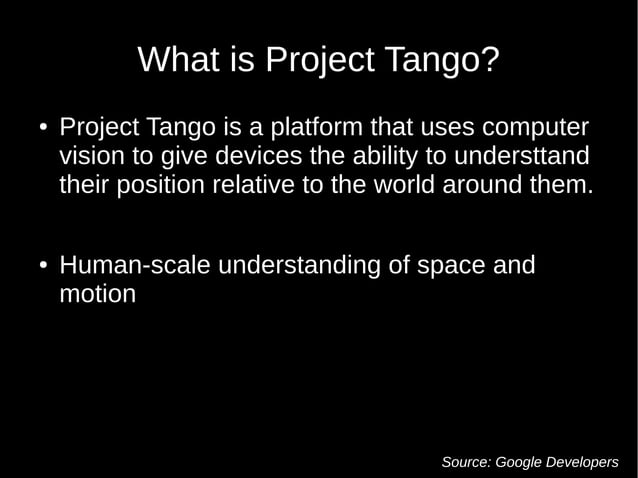 What is Project Tango?

• Project Tango is a platform that uses computer vision to give devices the ability to understtand their position relative to the world around them.

• Human-scale understanding of space and motion

Source: Google Developers